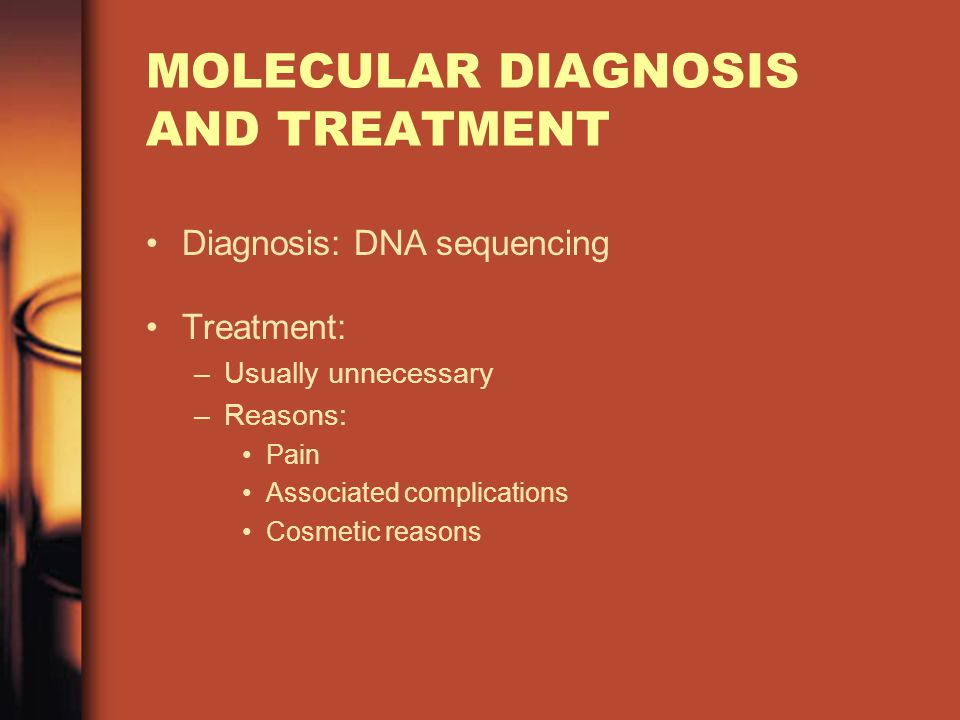 MOLECULAR DIAGNOSIS AND TREATMENT

• Diagnosis: DNA sequencing

• Treatment:
– Usually unnecessary
– Reasons:
• Pain
• Associated complications
• Cosmetic reasons